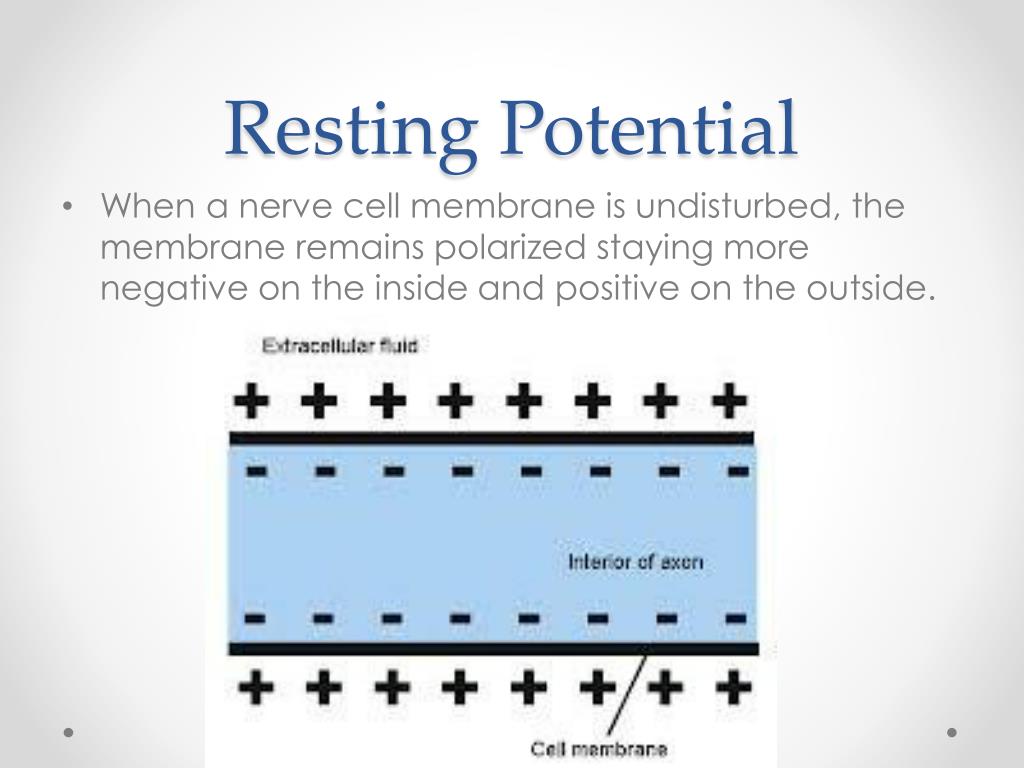 Resting Potential

• When a nerve cell membrane is undisturbed, the membrane remains polarized staying more negative on the inside and positive on the outside.

Extracellular fluid

+ + + + + + + +

- - - - - - - -

Interior of axon

- - - - - - - -

+ + + + + + + +

Cell membrane